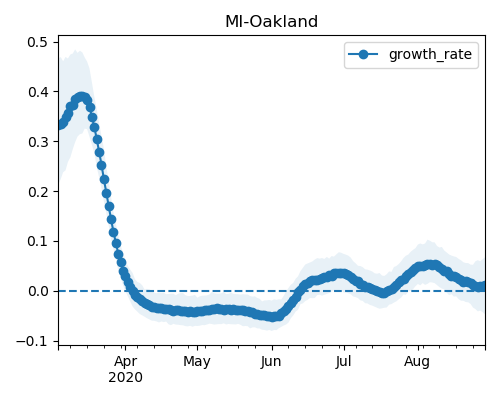 MI-Oakland

growth_rate

0.5
0.4
0.3
0.2
0.1
0.0
−0.1

Apr
2020
May
Jun
Jul
Aug